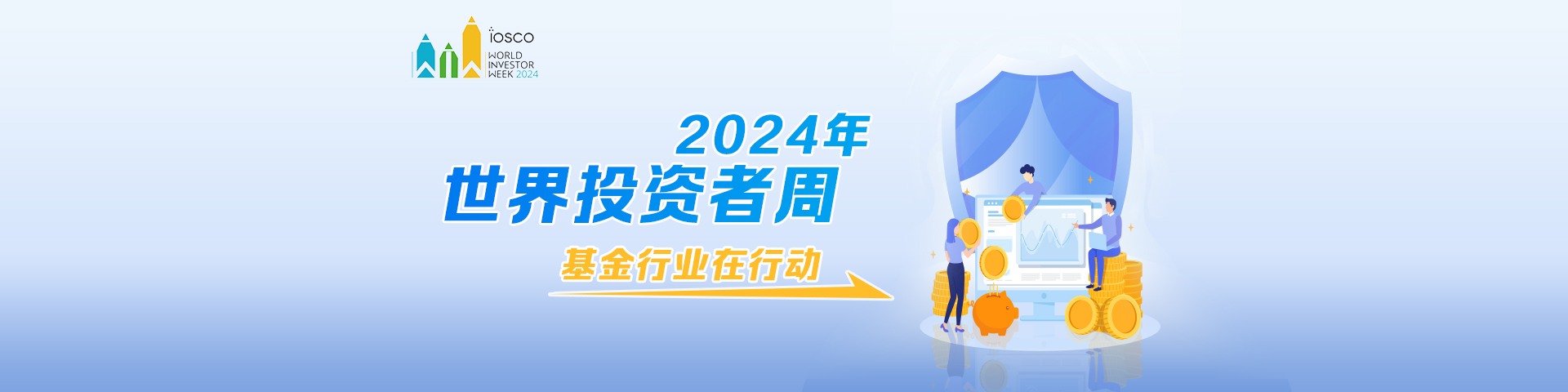 iosco
WORLD INVESTOR WEEK 2024

2024年
世界投资者周
基金行业在行动